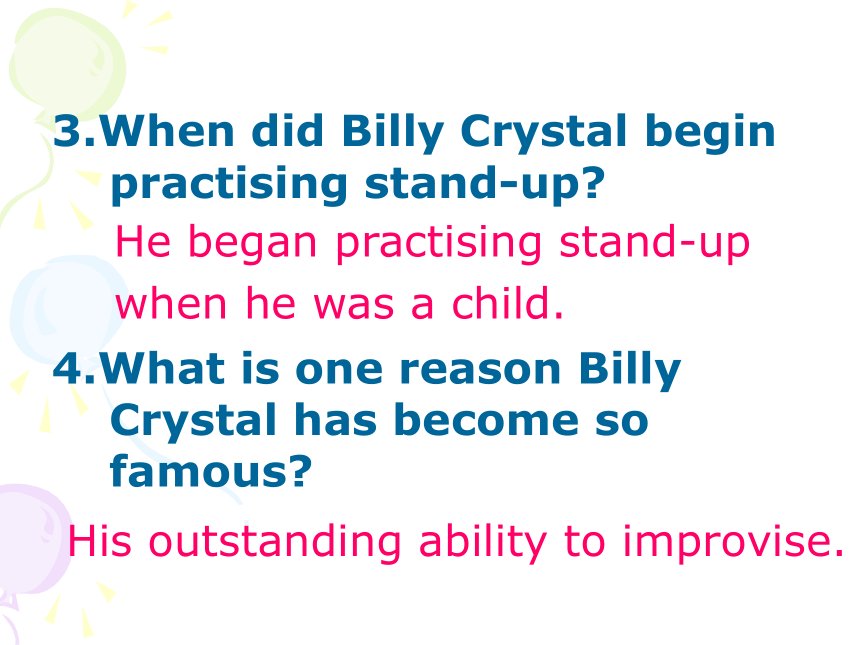 3.When did Billy Crystal begin practising stand-up?

He began practising stand-up when he was a child.

4.What is one reason Billy Crystal has become so famous?

His outstanding ability to improvise.